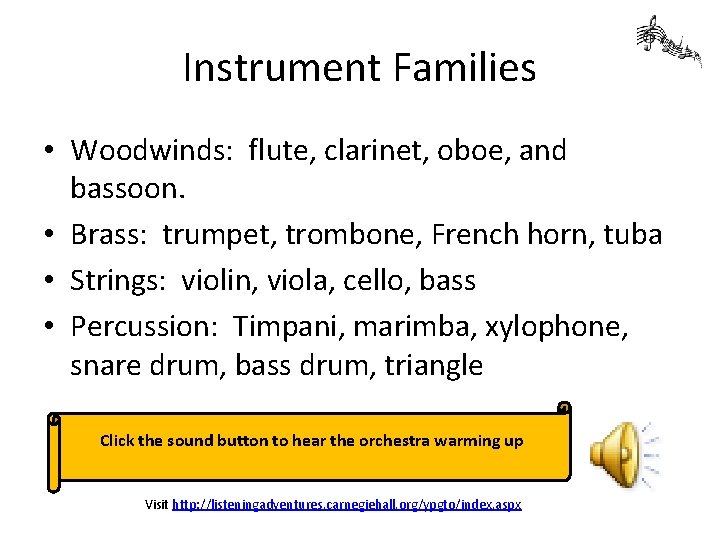 Instrument Families

• Woodwinds: flute, clarinet, oboe, and bassoon.
• Brass: trumpet, trombone, French horn, tuba
• Strings: violin, viola, cello, bass
• Percussion: Timpani, marimba, xylophone, snare drum, bass drum, triangle

Click the sound button to hear the orchestra warming up

Visit http://listeningadventures.carnegiehall.org/ypgto/index.aspx